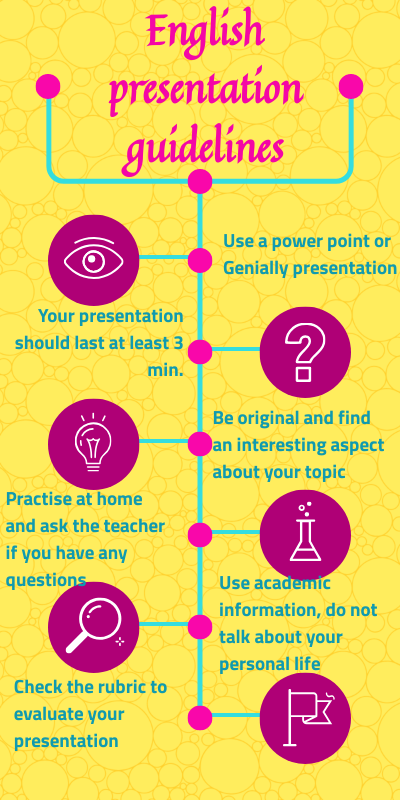 English presentation guidelines

Use a power point or Genially presentation

Your presentation should last at least 3 min.

Be original and find an interesting aspect about your topic

Practise at home and ask the teacher if you have any questions

Use academic information, do not talk about your personal life

Check the rubric to evaluate your presentation